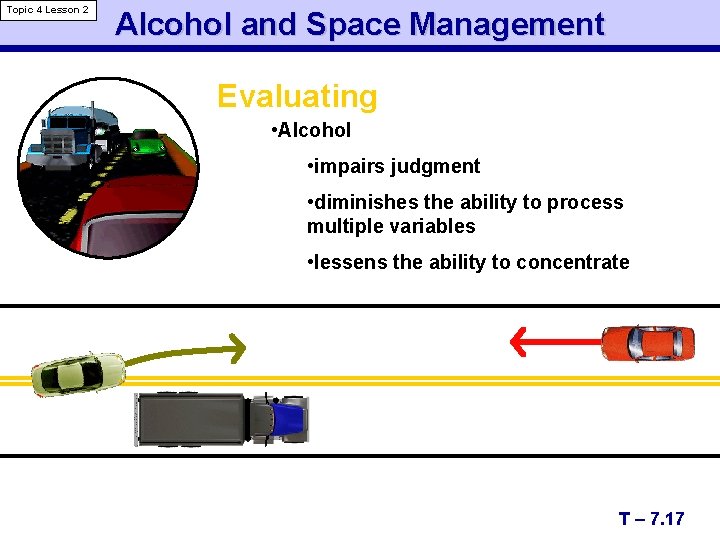 Topic 4 Lesson 2

Alcohol and Space Management

Evaluating

•Alcohol

•impairs judgment

•diminishes the ability to process multiple variables

•lessens the ability to concentrate

T – 7.17